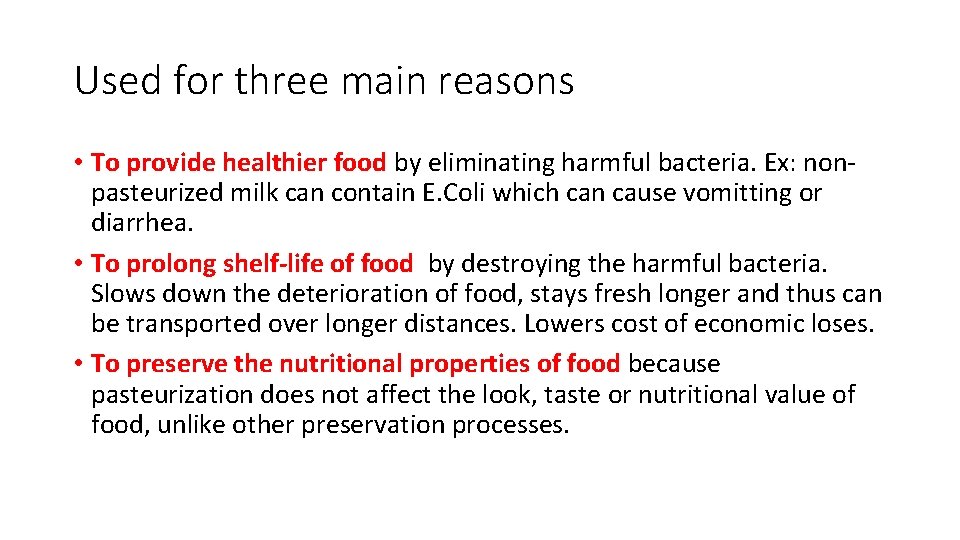 Used for three main reasons

• To provide healthier food by eliminating harmful bacteria. Ex: non-pasteurized milk can contain E.Coli which can cause vomitting or diarrhea.

• To prolong shelf-life of food by destroying the harmful bacteria. Slows down the deterioration of food, stays fresh longer and thus can be transported over longer distances. Lowers cost of economic loses.

• To preserve the nutritional properties of food because pasteurization does not affect the look, taste or nutritional value of food, unlike other preservation processes.